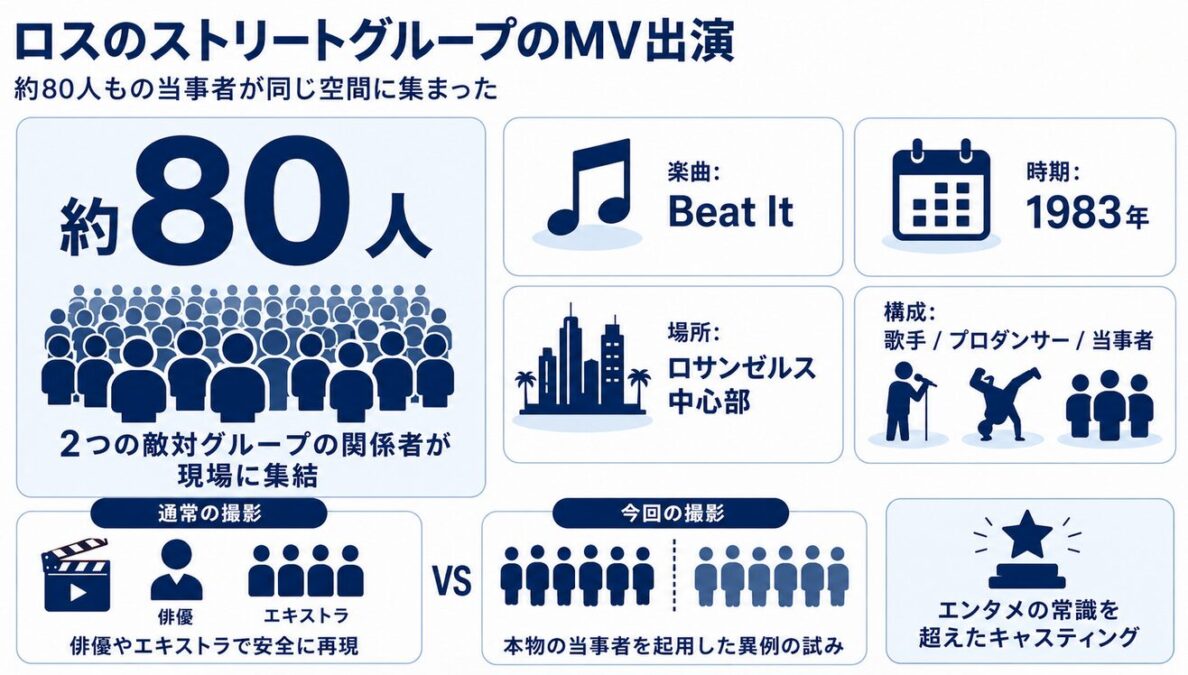 ロスのストリートグループのMV出演

約80人もの当事者が同じ空間に集まった

約80人

2つの敵対グループの関係者が現場に集結

楽曲:
Beat It

時期:
1983年

場所:
ロサンゼルス中心部

構成:
歌手 / プロダンサー / 当事者

通常の撮影

俳優

エキストラ

俳優やエキストラで安全に再現

VS

今回の撮影

本物の当事者を起用した異例の試み

エンタメの常識を超えたキャスティング